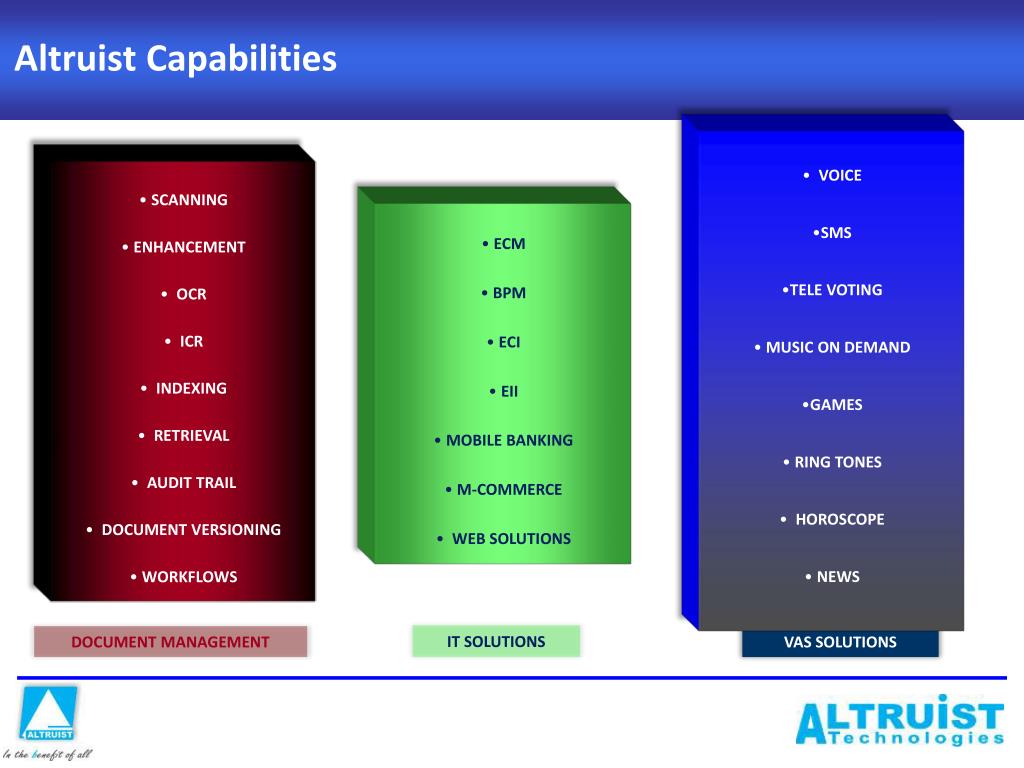 Altruist Capabilities

• SCANNING

• ENHANCEMENT

• OCR

• ICR

• INDEXING

• RETRIEVAL

• AUDIT TRAIL

• DOCUMENT VERSIONING

• WORKFLOWS

DOCUMENT MANAGEMENT

• ECM

• BPM

• ECI

• EII

• MOBILE BANKING

• M-COMMERCE

• WEB SOLUTIONS

IT SOLUTIONS

• VOICE

•SMS

•TELE VOTING

• MUSIC ON DEMAND

•GAMES

• RING TONES

• HOROSCOPE

• NEWS

VAS SOLUTIONS

ALTRUIST

In the benefit of all

ALTRUIST Technologies